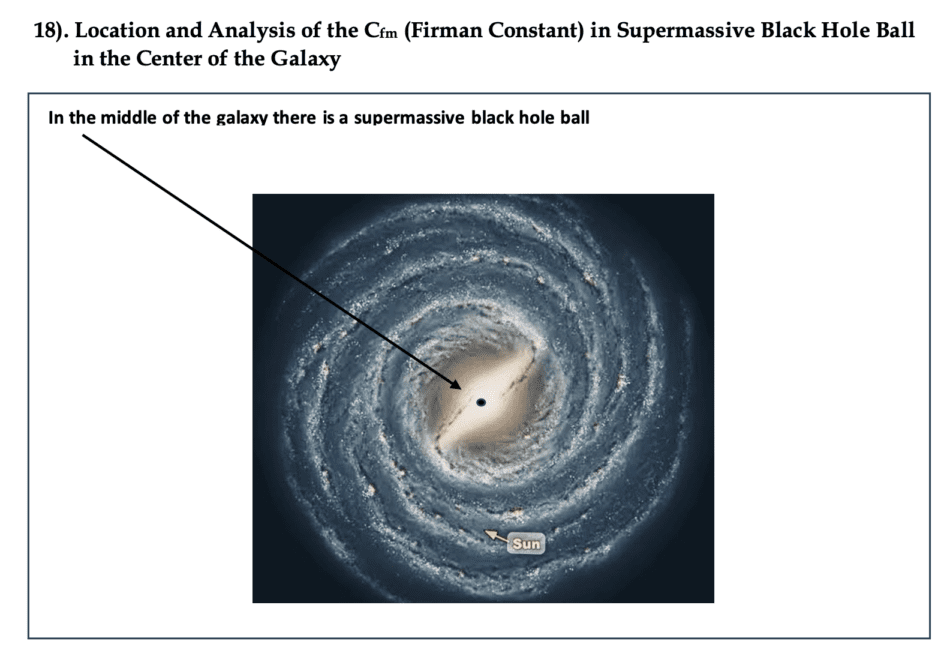 18). Location and Analysis of the $C_{fm}$ (Firman Constant) in Supermassive Black Hole Ball in the Center of the Galaxy

In the middle of the galaxy there is a supermassive black hole ball

Sun